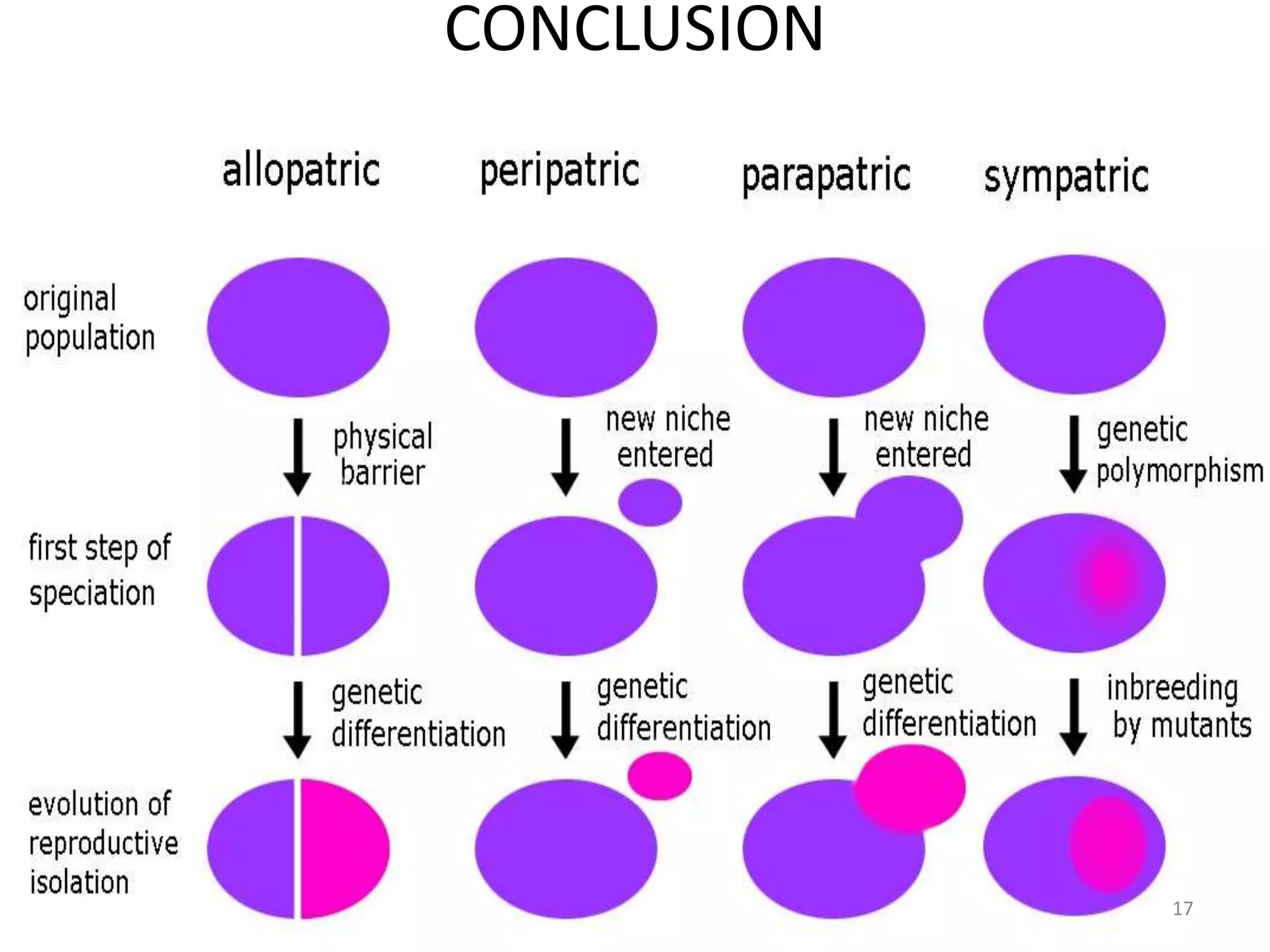 CONCLUSION

allopatric peripatric parapatric sympatric

original population

physical barrier

new niche entered

new niche entered

genetic polymorphism

first step of speciation

genetic differentiation

genetic differentiation

genetic differentiation

inbreeding by mutants

evolution of reproductive isolation

17